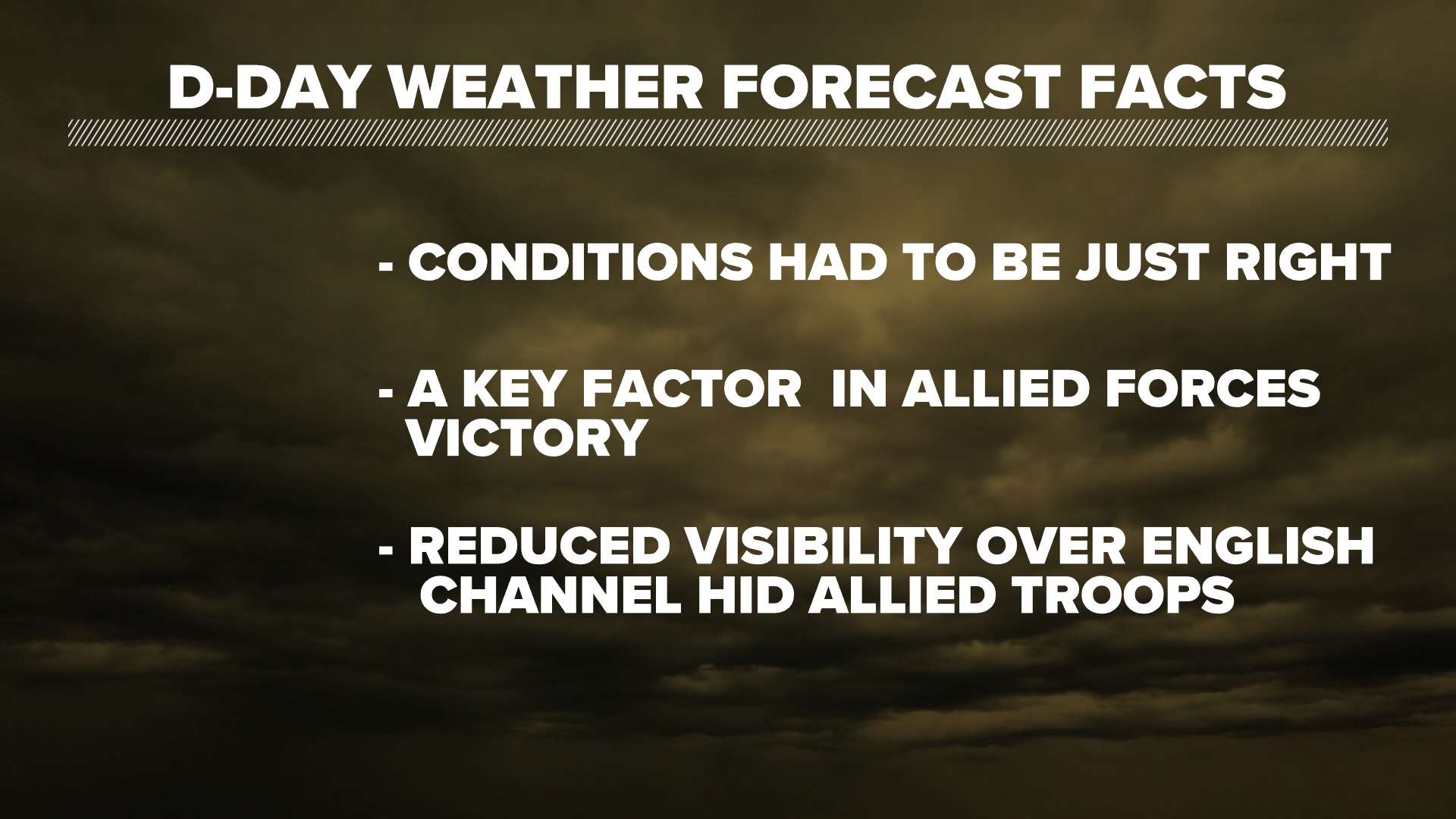 D-DAY WEATHER FORECAST FACTS

- CONDITIONS HAD TO BE JUST RIGHT

- A KEY FACTOR IN ALLIED FORCES VICTORY

- REDUCED VISIBILITY OVER ENGLISH CHANNEL HID ALLIED TROOPS